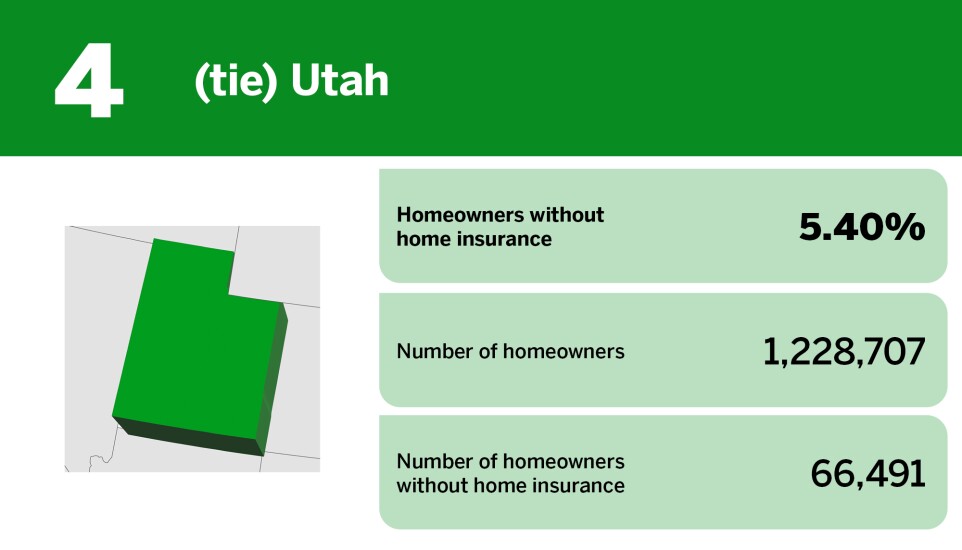 4 (tie) Utah

Homeowners without home insurance 5.40%

Number of homeowners 1,228,707

Number of homeowners without home insurance 66,491